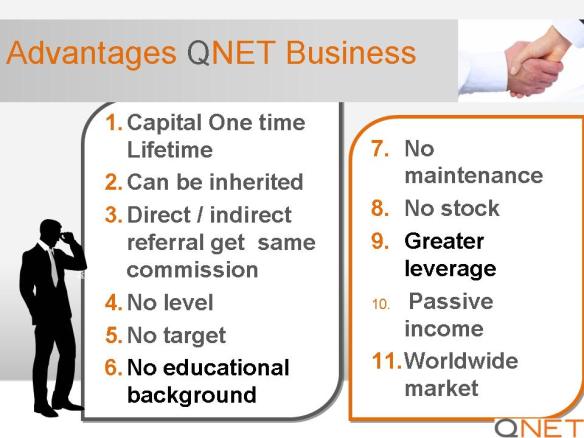 Advantages QNET Business

1. Capital One time Lifetime
2. Can be inherited
3. Direct / indirect referral get same commission
4. No level
5. No target
6. No educational background

7. No maintenance
8. No stock
9. Greater leverage
10. Passive income
11. Worldwide market

QNET